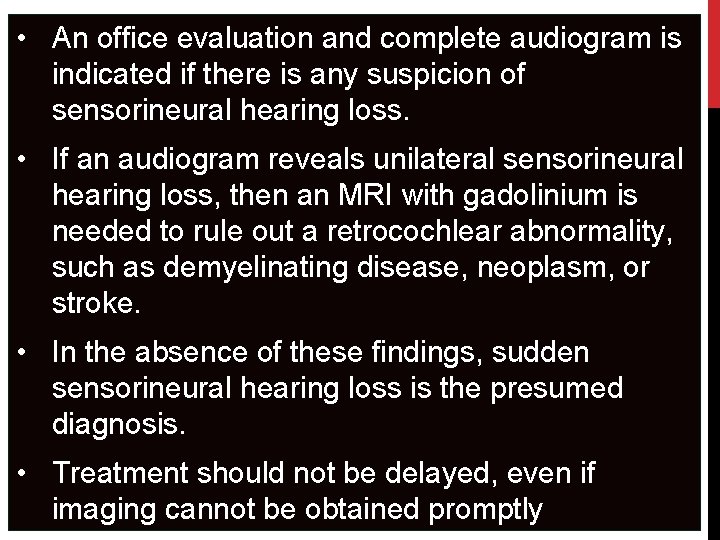 • An office evaluation and complete audiogram is indicated if there is any suspicion of sensorineural hearing loss.

• If an audiogram reveals unilateral sensorineural hearing loss, then an MRI with gadolinium is needed to rule out a retrocochlear abnormality, such as demyelinating disease, neoplasm, or stroke.

• In the absence of these findings, sudden sensorineural hearing loss is the presumed diagnosis.

• Treatment should not be delayed, even if imaging cannot be obtained promptly